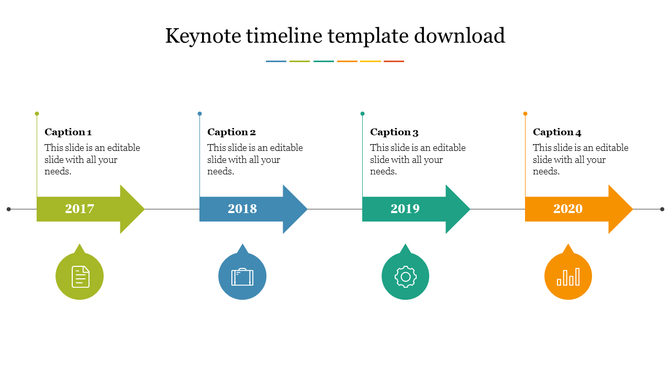 Keynote timeline template download

Caption 1
This slide is an editable slide with all your needs.

2017

Caption 2
This slide is an editable slide with all your needs.

2018

Caption 3
This slide is an editable slide with all your needs.

2019

Caption 4
This slide is an editable slide with all your needs.

2020